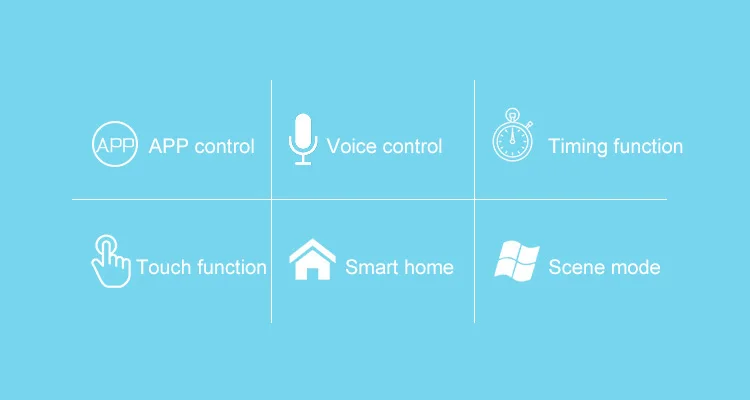 APP APP control

Voice control

Timing function

Touch function

Smart home

Scene mode